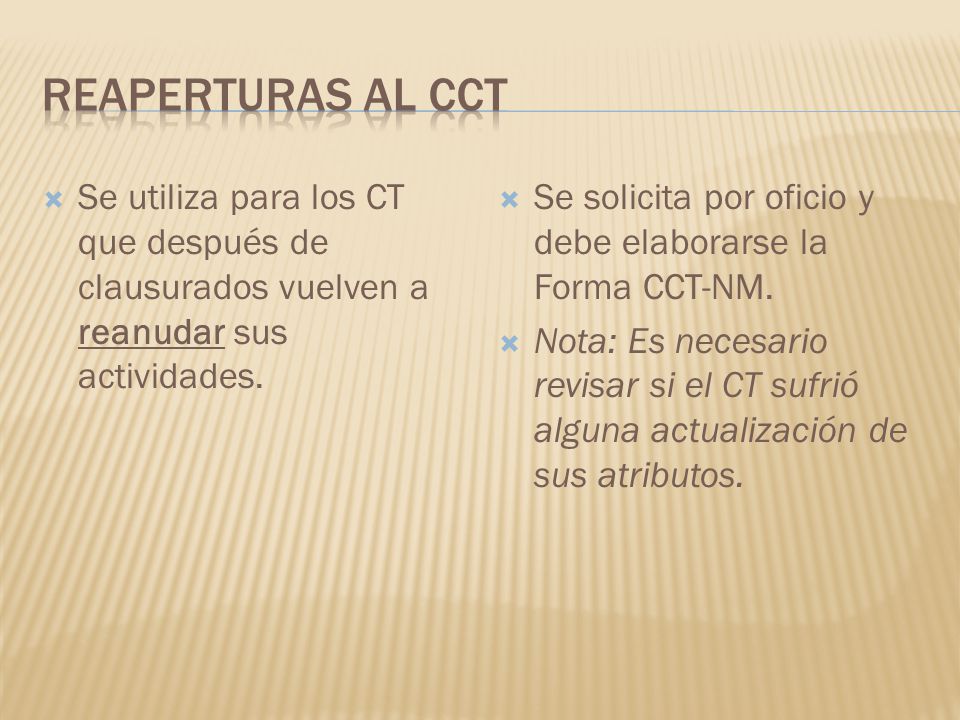 REAPERTURAS AL CCT

Se utiliza para los CT que después de clausurados vuelven a reanudar sus actividades.

Se solicita por oficio y debe elaborarse la Forma CCT-NM.

Nota: Es necesario revisar si el CT sufrió alguna actualización de sus atributos.